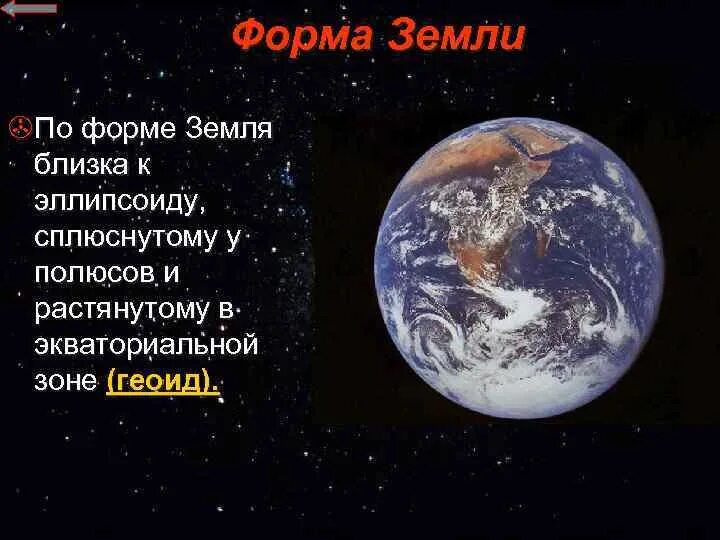 Форма Земли

По форме Земля близка к эллипсоиду, сплюснутому у полюсов и растянутому в экваториальной зоне (геоид).